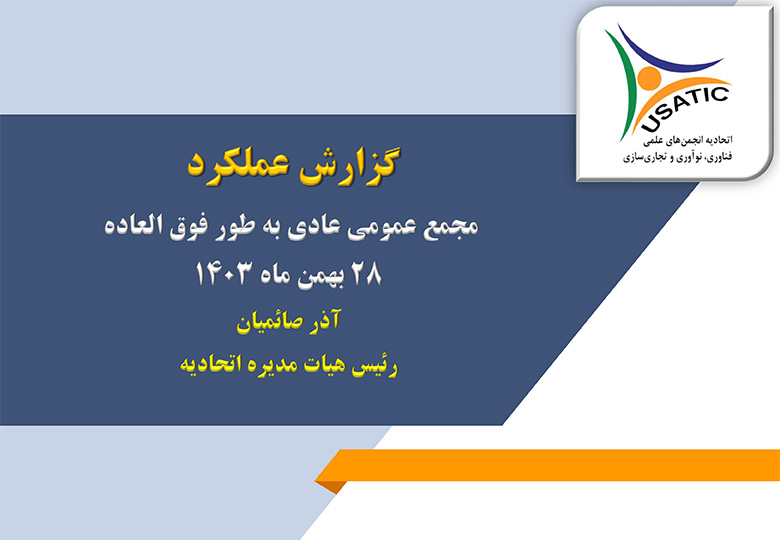 USATIC
اتحادیه انجمن‌های علمی
فناوری، نوآوری و تجاری‌سازی

گزارش عملکرد

مجمع عمومی عادی به طور فوق العاده

۲۸ بهمن ماه ۱۴۰۳

آذر صائمیان

رئیس هیات مدیره اتحادیه